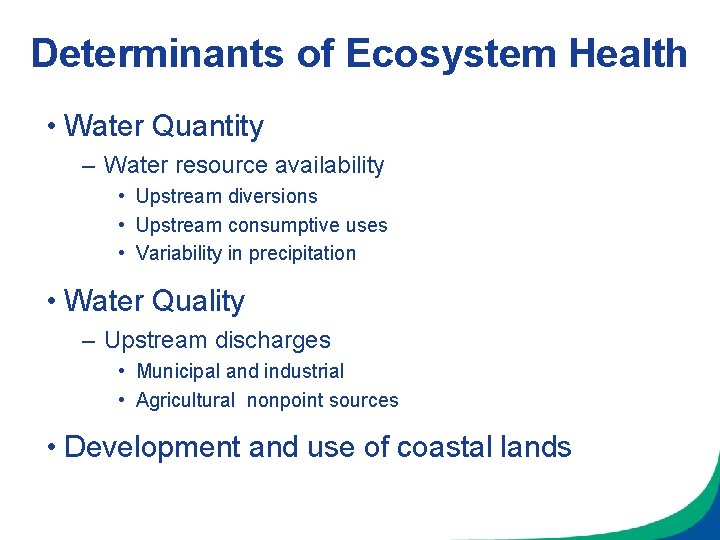 Determinants of Ecosystem Health

• Water Quantity
– Water resource availability
• Upstream diversions
• Upstream consumptive uses
• Variability in precipitation

• Water Quality
– Upstream discharges
• Municipal and industrial
• Agricultural nonpoint sources

• Development and use of coastal lands